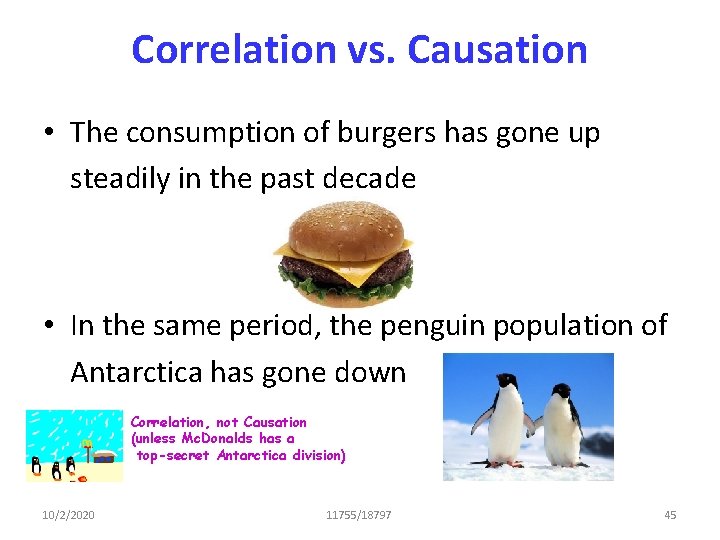 Correlation vs. Causation

• The consumption of burgers has gone up steadily in the past decade

• In the same period, the penguin population of Antarctica has gone down

Correlation, not Causation (unless McDonalds has a top-secret Antarctica division)

10/2/2020

11755/18797

45